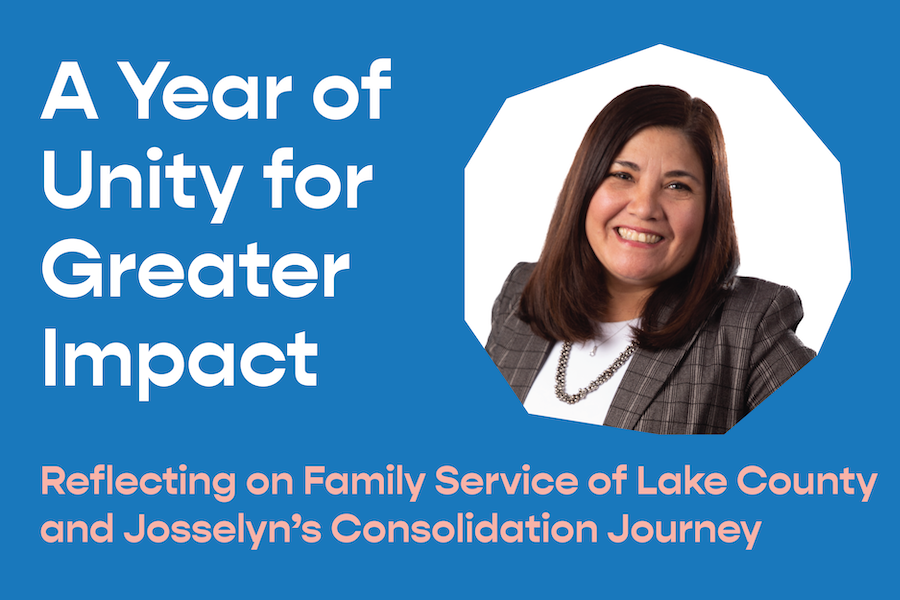 A Year of Unity for Greater Impact

Reflecting on Family Service of Lake County and Josselyn's Consolidation Journey